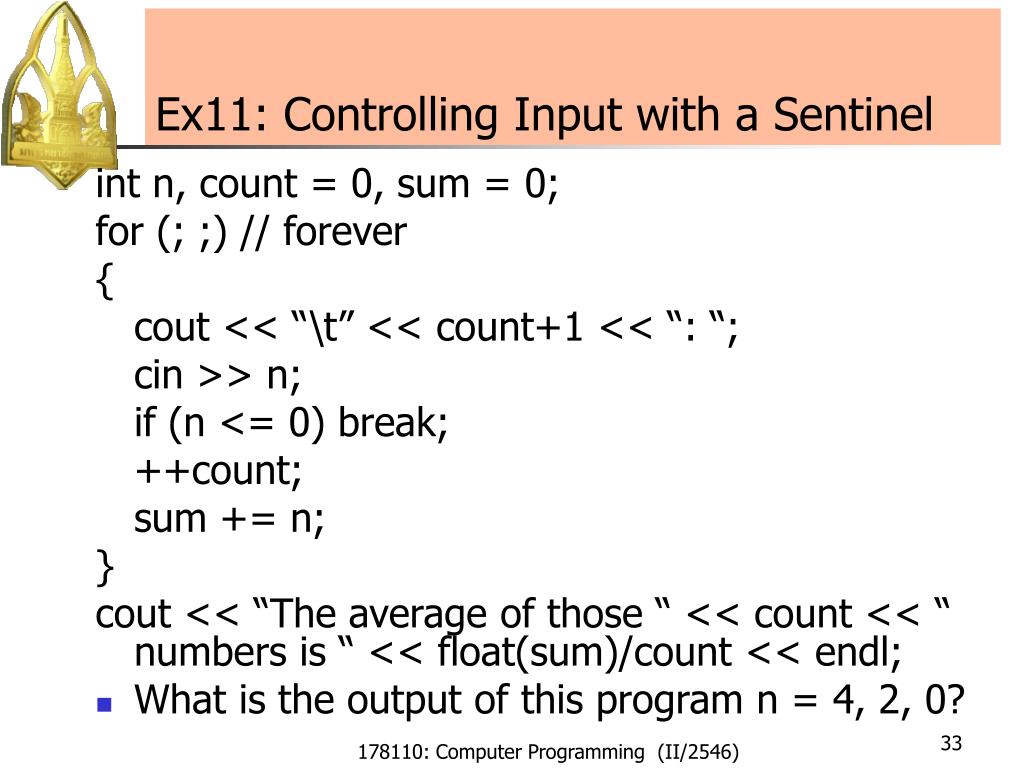 Ex11: Controlling Input with a Sentinel

int n, count = 0, sum = 0;
for (; ;) // forever
{
cout << “\t” << count+1 << “: “;
cin >> n;
if (n <= 0) break;
++count;
sum += n;
}
cout << “The average of those “ << count << “ numbers is “ << float(sum)/count << endl;

What is the output of this program n = 4, 2, 0?

178110: Computer Programming (II/2546)

33